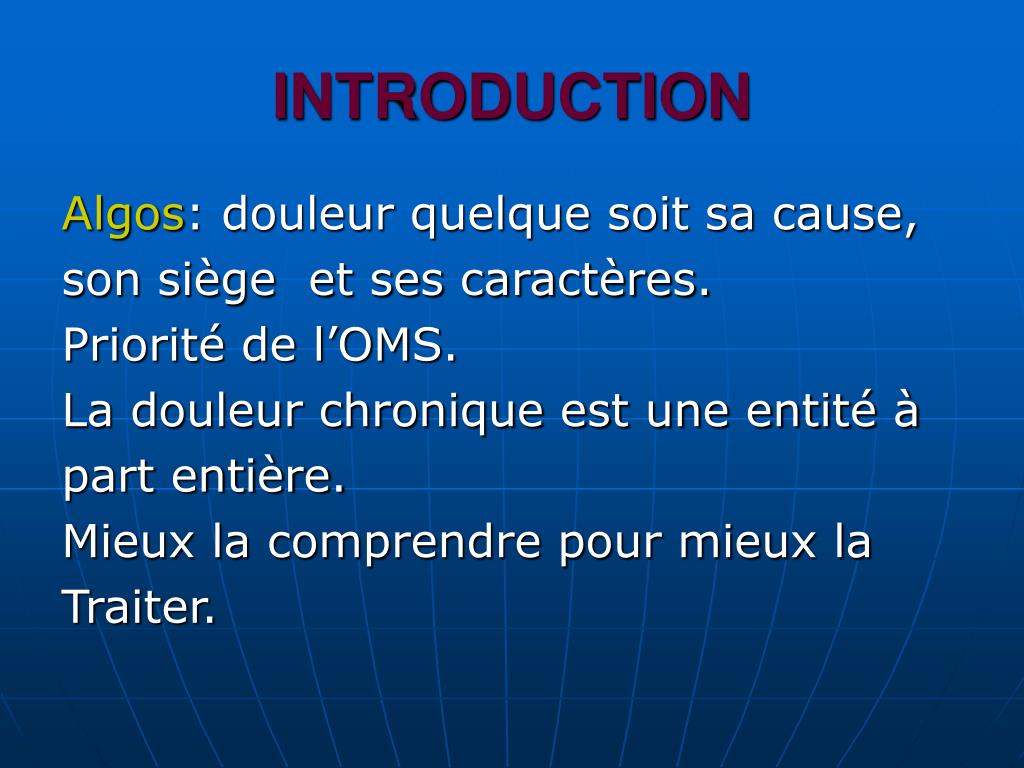 INTRODUCTION

Algos: douleur quelque soit sa cause, son siège et ses caractères.
Priorité de l’OMS.
La douleur chronique est une entité à part entière.
Mieux la comprendre pour mieux la Traiter.